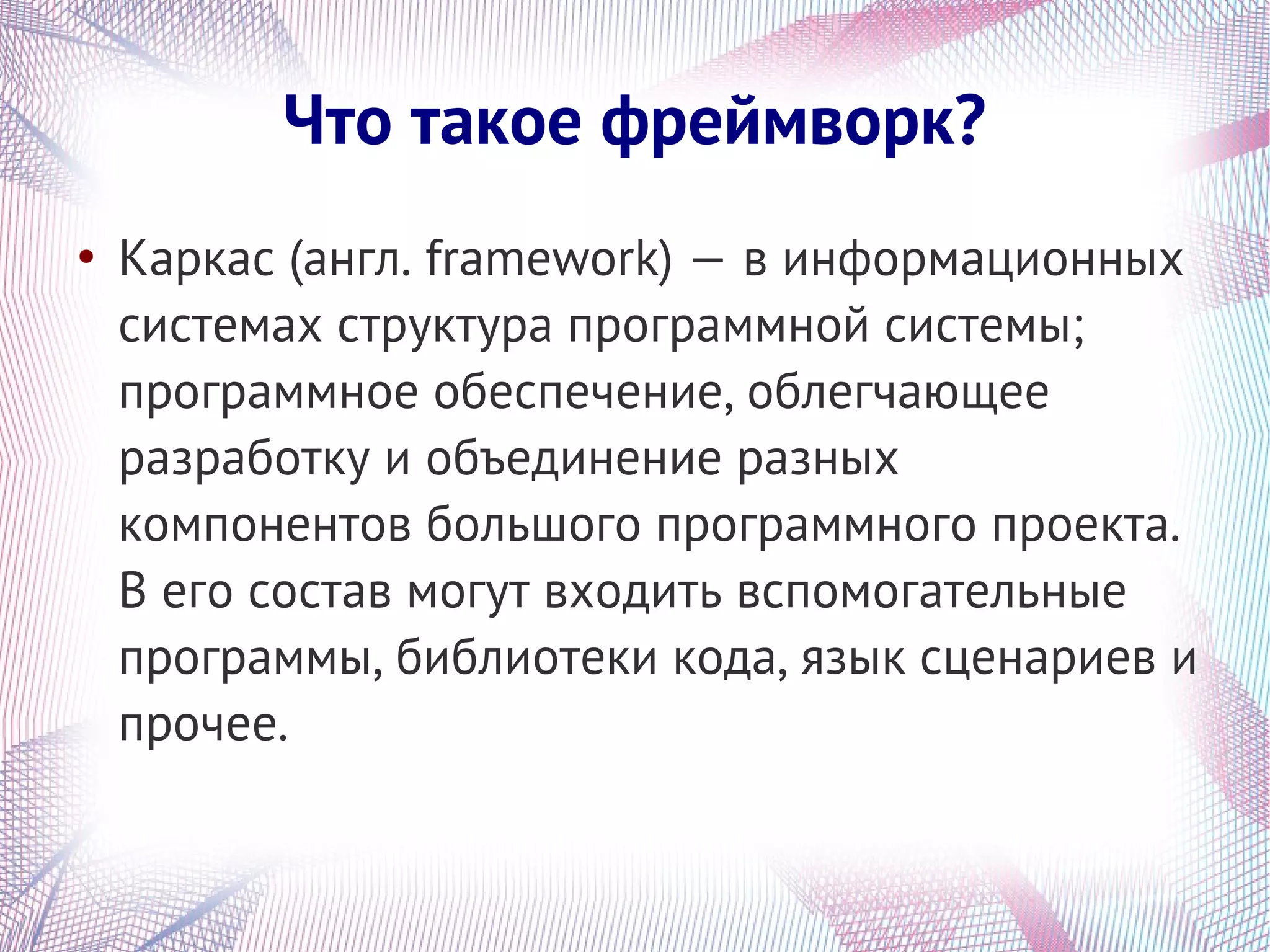 Что такое фреймворк?

• Каркас (англ. framework) — в информационных системах структура программной системы; программное обеспечение, облегчающее разработку и объединение разных компонентов большого программного проекта. В его состав могут входить вспомогательные программы, библиотеки кода, язык сценариев и прочее.